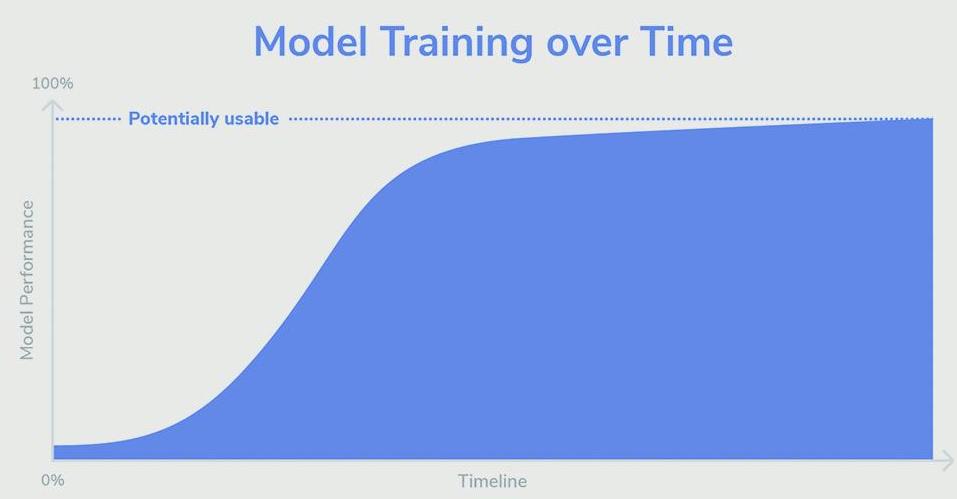 Model Training over Time

100%

Potentially usable

Model Performance

0%

Timeline